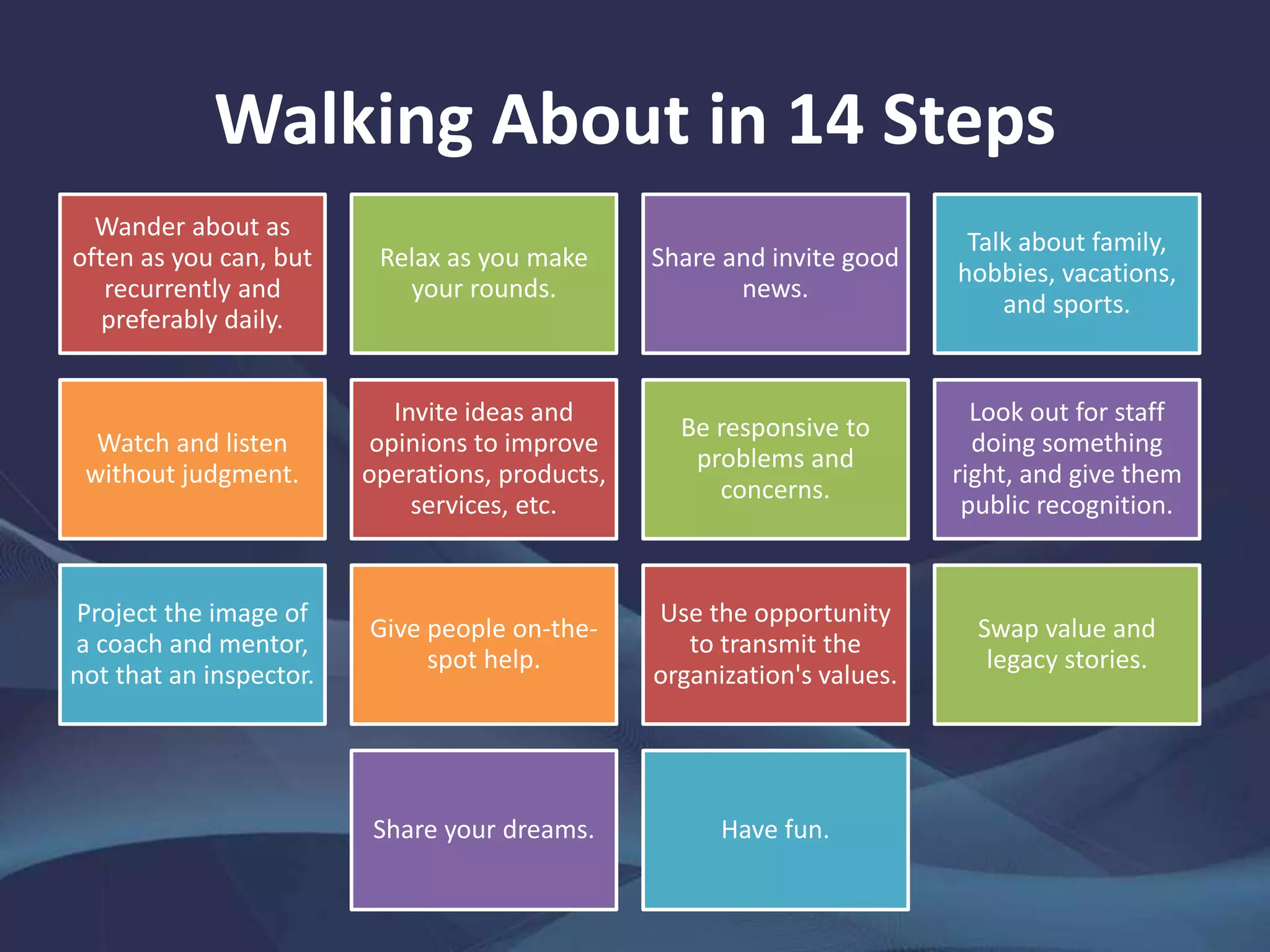 Walking About in 14 Steps

Wander about as often as you can, but recurrently and preferably daily.

Relax as you make your rounds.

Share and invite good news.

Talk about family, hobbies, vacations, and sports.

Watch and listen without judgment.

Invite ideas and opinions to improve operations, products, services, etc.

Be responsive to problems and concerns.

Look out for staff doing something right, and give them public recognition.

Project the image of a coach and mentor, not that an inspector.

Give people on-the-spot help.

Use the opportunity to transmit the organization's values.

Swap value and legacy stories.

Share your dreams.

Have fun.